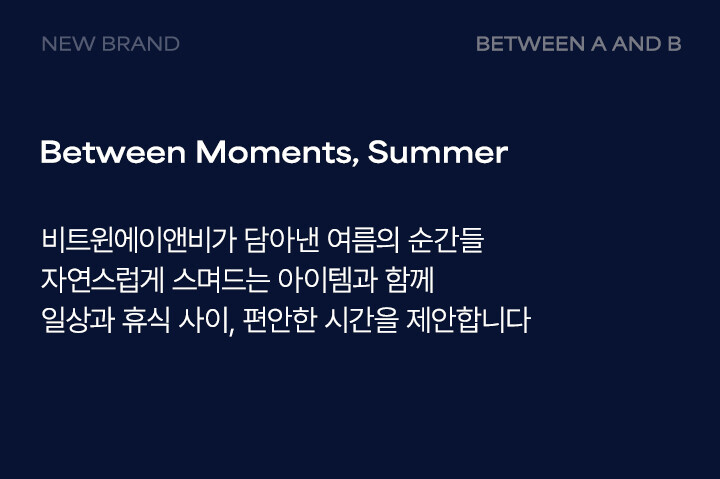 NEW BRAND

BETWEEN A AND B

Between Moments, Summer

비트윈에이앤비가 담아낸 여름의 순간들
자연스럽게 스며드는 아이템과 함께
일상과 휴식 사이, 편안한 시간을 제안합니다